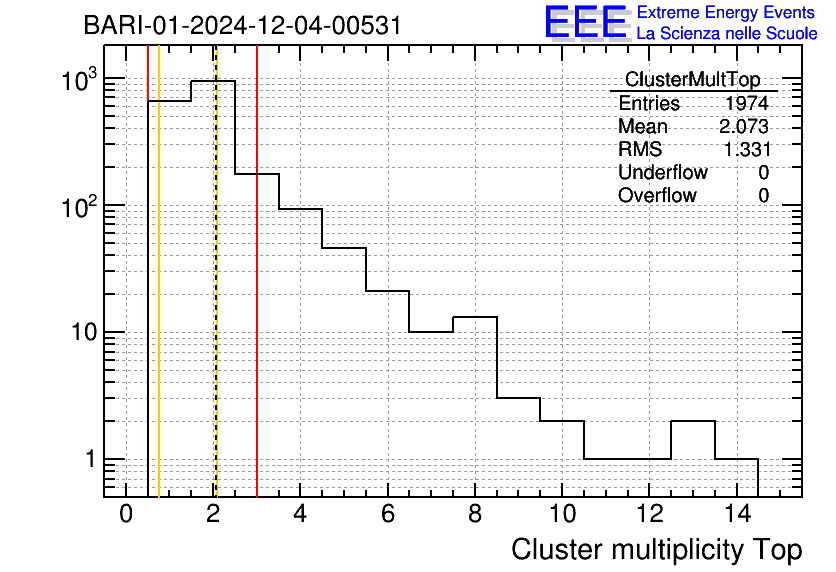 BARI-01-2024-12-04-00531

EEE Extreme Energy Events
La Scienza nelle Scuole

| ClusterMultTop | |
|---|---|
| Entries | 1974 |
| Mean | 2.073 |
| RMS | 1.331 |
| Underflow | 0 |
| Overflow | 0 |

$10^3$
$10^2$
10
1

0 2 4 6 8 10 12 14

Cluster multiplicity Top